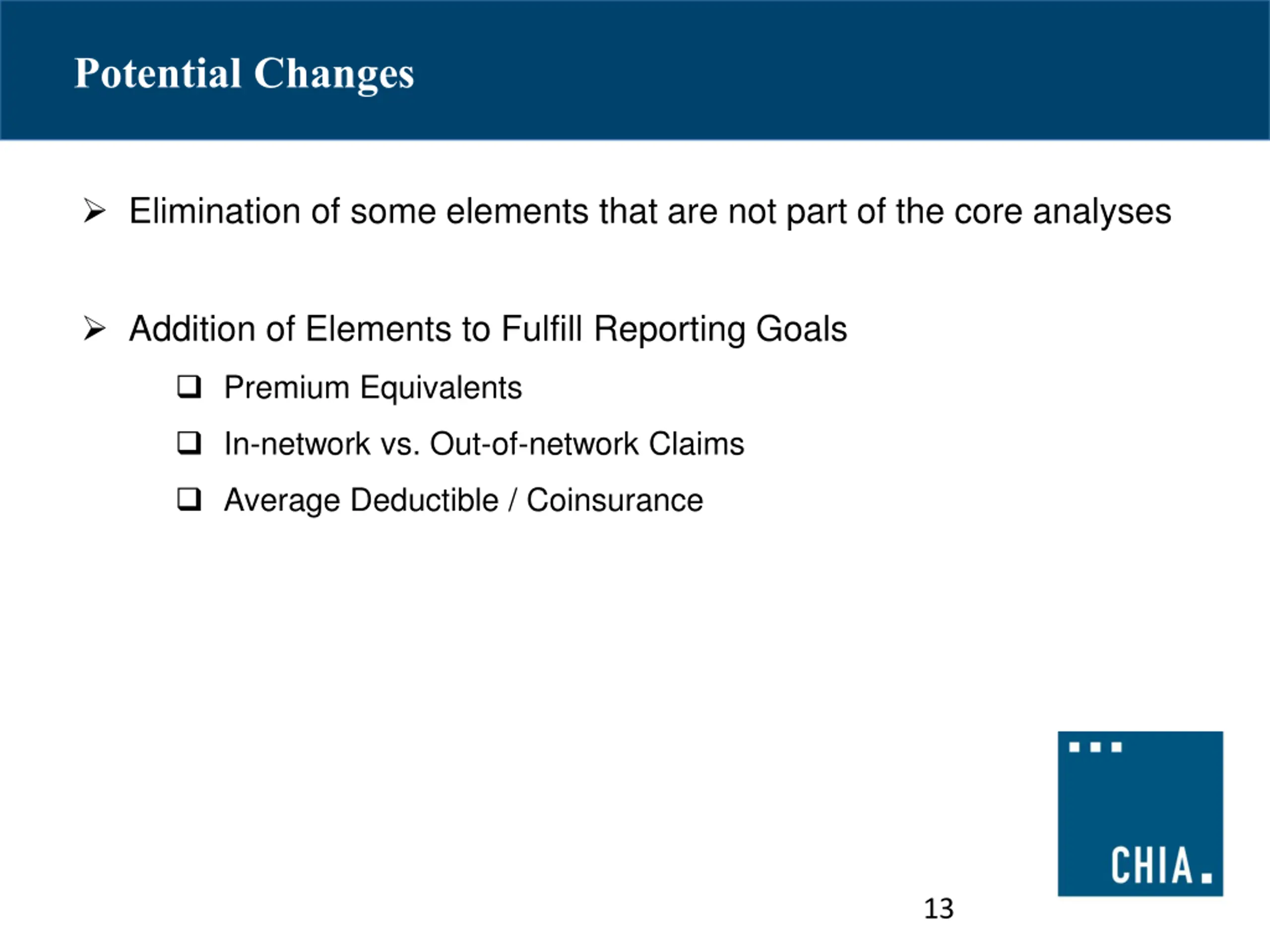 Potential Changes

➢ Elimination of some elements that are not part of the core analyses

➢ Addition of Elements to Fulfill Reporting Goals

❑ Premium Equivalents

❑ In-network vs. Out-of-network Claims

❑ Average Deductible / Coinsurance

CHIA.

13